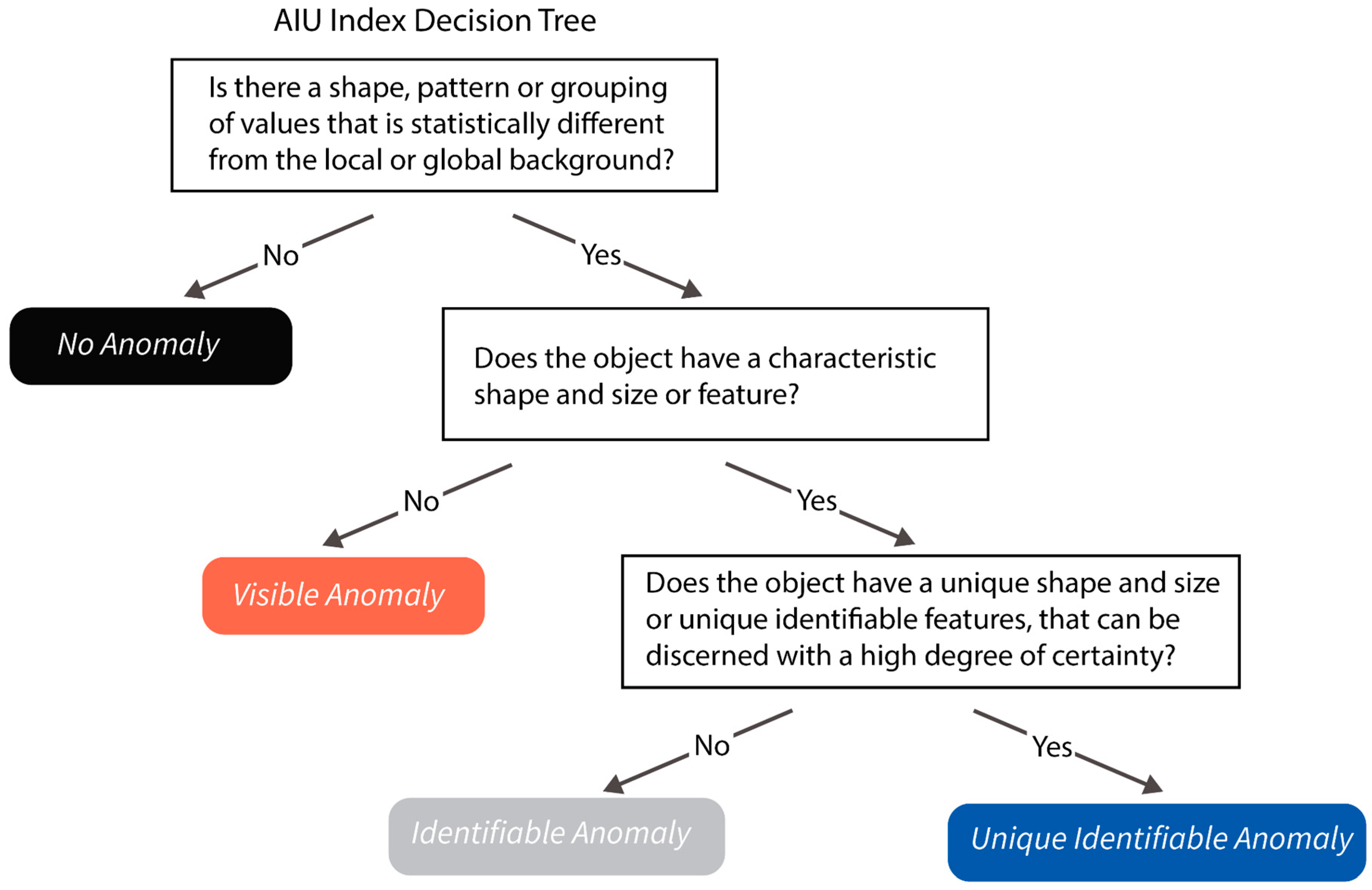 AIU Index Decision Tree

Is there a shape, pattern or grouping of values that is statistically different from the local or global background?

No

Yes

No Anomaly

Does the object have a characteristic shape and size or feature?

No

Yes

Visible Anomaly

Does the object have a unique shape and size or unique identifiable features, that can be discerned with a high degree of certainty?

No

Yes

Identifiable Anomaly

Unique Identifiable Anomaly